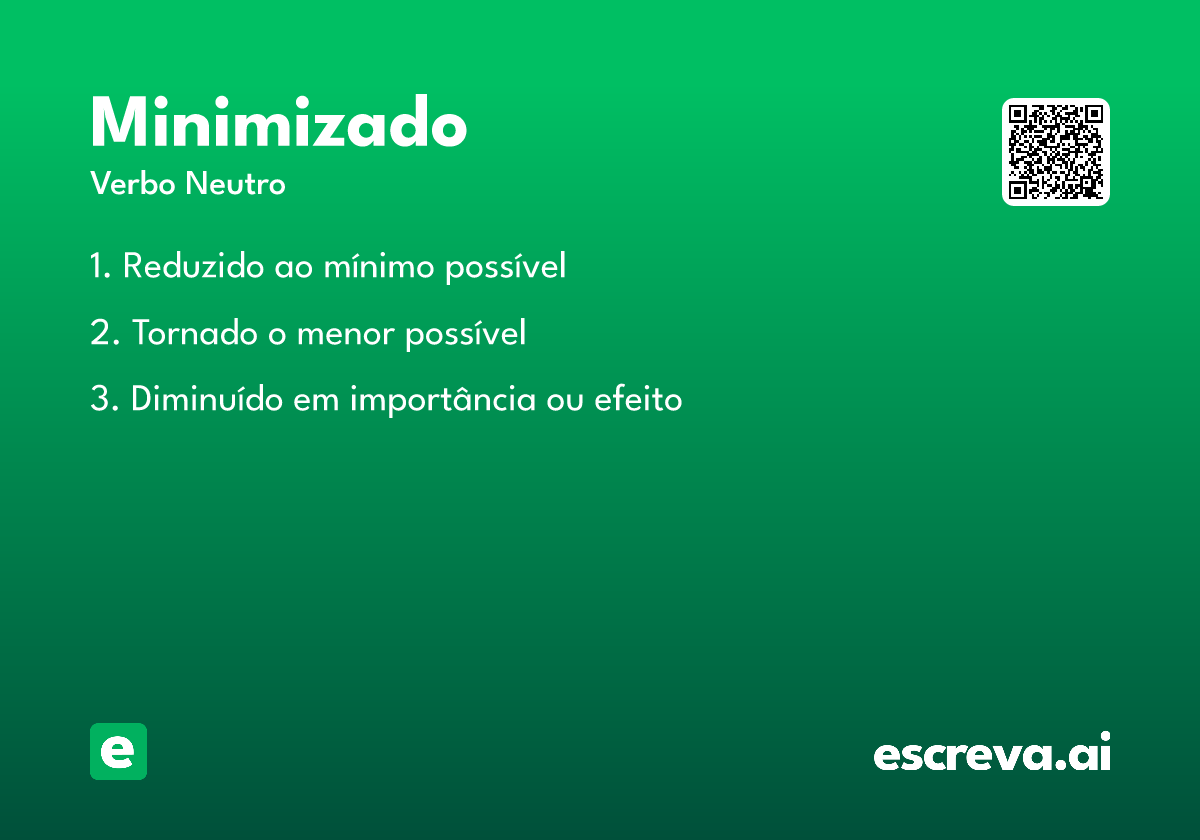 Minimizado

Verbo Neutro

1. Reduzido ao mínimo possível

2. Tornado o menor possível

3. Diminuído em importância ou efeito

e

escreva.ai